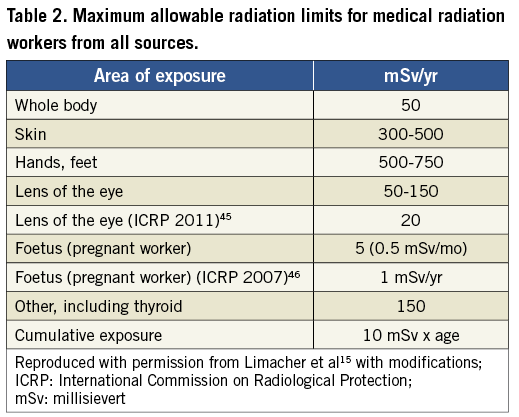 Table 2. Maximum allowable radiation limits for medical radiation workers from all sources.

| Area of exposure | mSv/yr |
|---|---|
| Whole body | 50 |
| Skin | 300-500 |
| Hands, feet | 500-750 |
| Lens of the eye | 50-150 |
| Lens of the eye (ICRP 2011)$^{45}$ | 20 |
| Foetus (pregnant worker) | 5 (0.5 mSv/mo) |
| Foetus (pregnant worker) (ICRP 2007)$^{46}$ | 1 mSv/yr |
| Other, including thyroid | 150 |
| Cumulative exposure | 10 mSv x age |

Reproduced with permission from Limacher et al$^{15}$ with modifications; ICRP: International Commission on Radiological Protection; mSv: millisievert